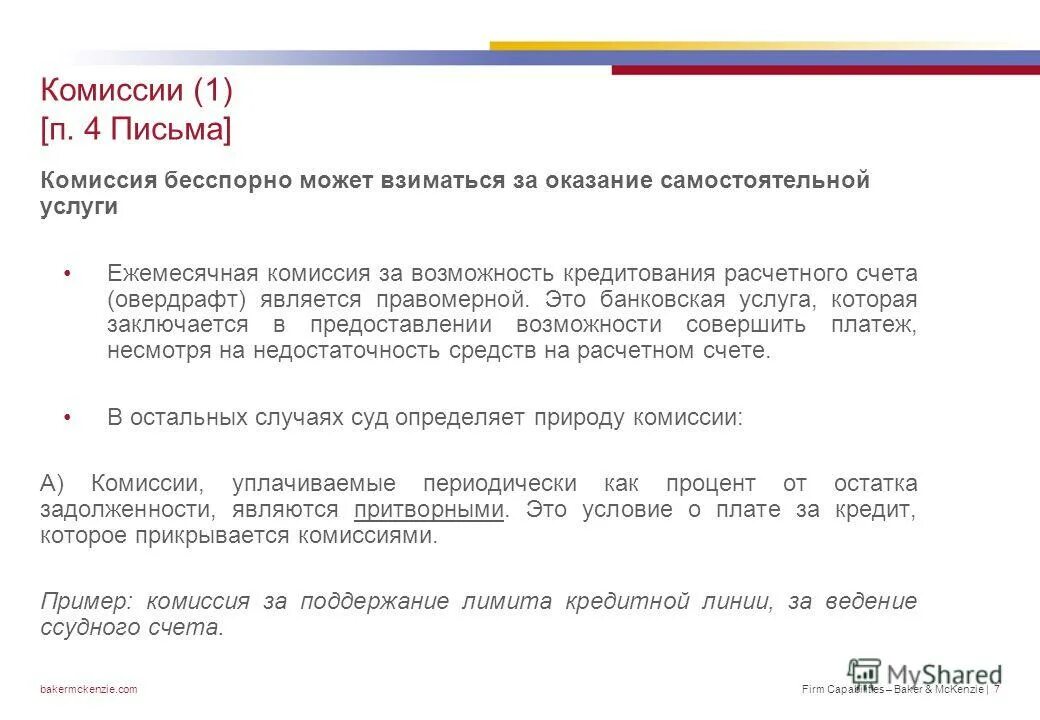 Комиссии (1)
[п. 4 Письма]

Комиссия бесспорно может взиматься за оказание самостоятельной услуги

• Ежемесячная комиссия за возможность кредитования расчетного счета (овердрафт) является правомерной. Это банковская услуга, которая заключается в предоставлении возможности совершить платеж, несмотря на недостаточность средств на расчетном счете.

• В остальных случаях суд определяет природу комиссии:

А) Комиссии, уплачиваемые периодически как процент от остатка задолженности, являются притворными. Это условие о плате за кредит, которое прикрывается комиссиями.

Пример: комиссия за поддержание лимита кредитной линии, за ведение ссудного счета.

bakermckenzie.com

Firm Capabilities – Baker & McKenzie | 7

MyShared